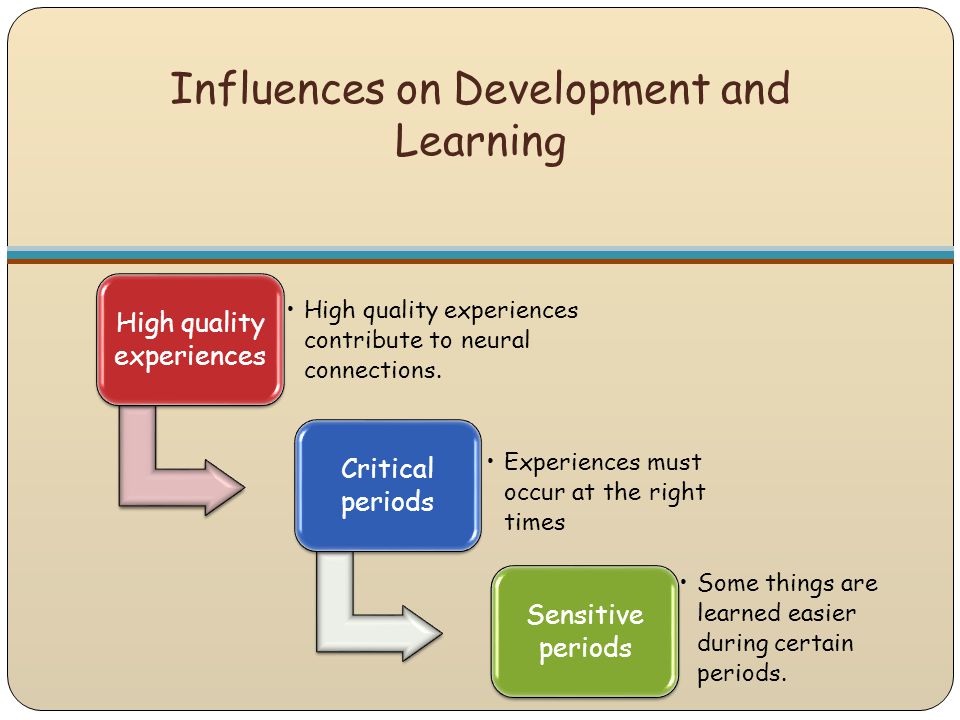 Influences on Development and Learning

High quality experiences

• High quality experiences contribute to neural connections.

Critical periods

• Experiences must occur at the right times

Sensitive periods

• Some things are learned easier during certain periods.